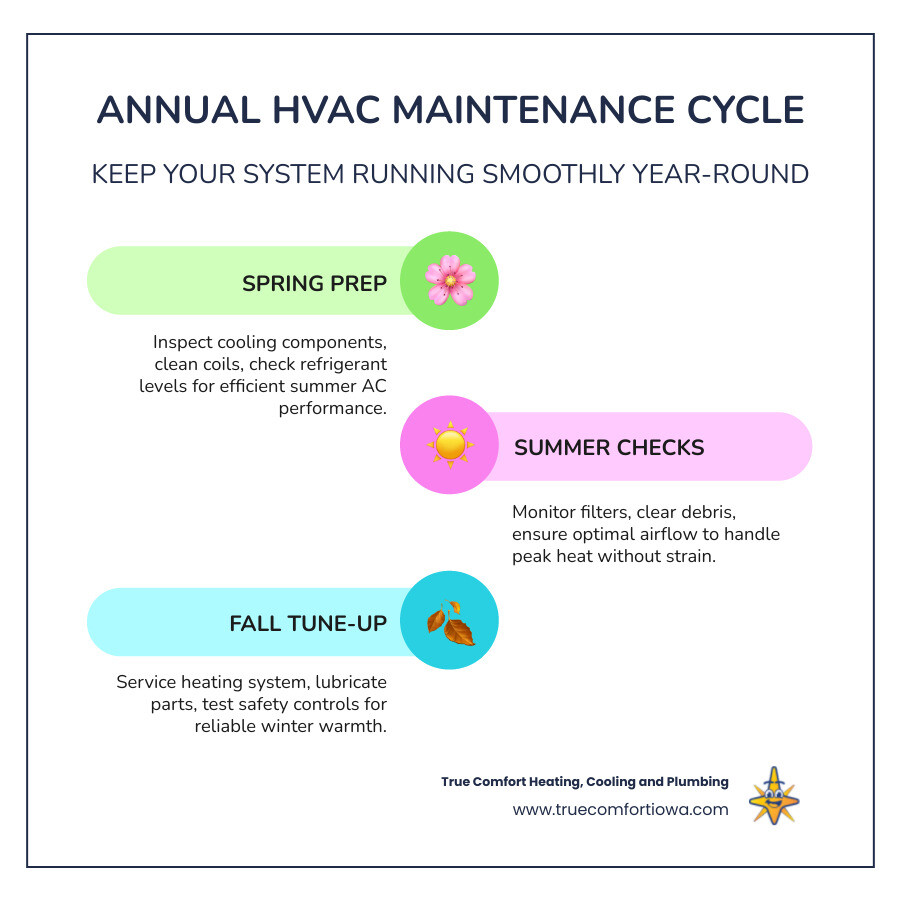 ANNUAL HVAC MAINTENANCE CYCLE

KEEP YOUR SYSTEM RUNNING SMOOTHLY YEAR-ROUND

SPRING PREP

Inspect cooling components, clean coils, check refrigerant levels for efficient summer AC performance.

SUMMER CHECKS

Monitor filters, clear debris, ensure optimal airflow to handle peak heat without strain.

FALL TUNE-UP

Service heating system, lubricate parts, test safety controls for reliable winter warmth.

True Comfort Heating, Cooling and Plumbing
www.truecomfortiowa.com